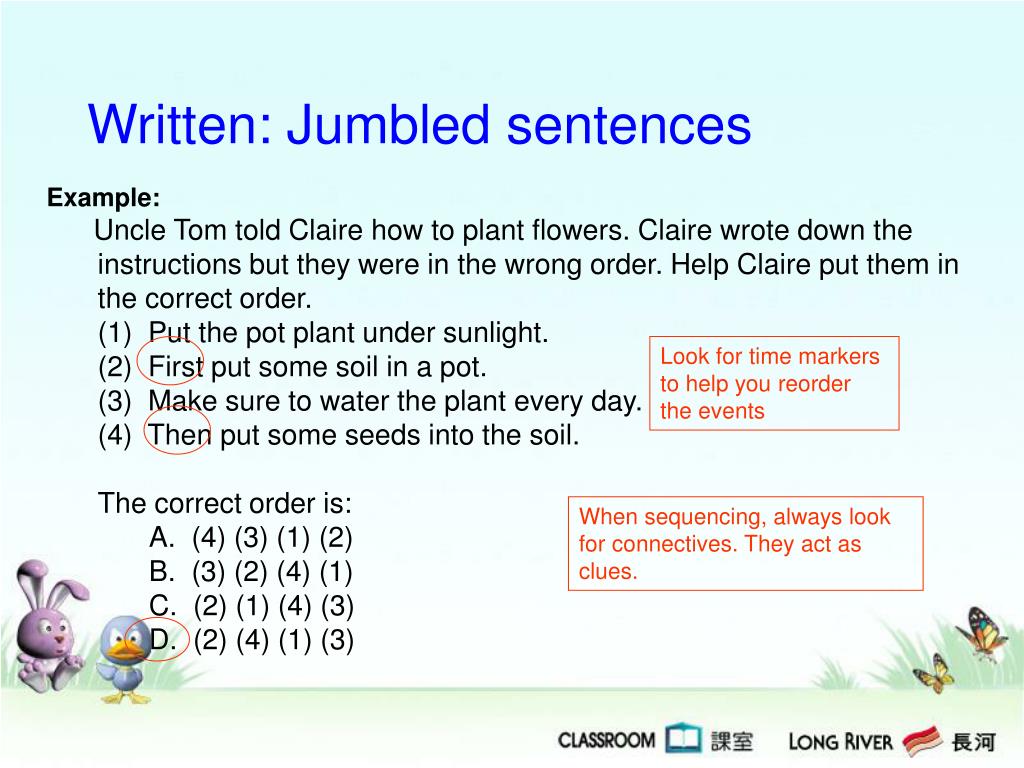 Written: Jumbled sentences

Example:

Uncle Tom told Claire how to plant flowers. Claire wrote down the instructions but they were in the wrong order. Help Claire put them in the correct order.

(1) Put the pot plant under sunlight.
(2) First put some soil in a pot.
(3) Make sure to water the plant every day.
(4) Then put some seeds into the soil.

Look for time markers to help you reorder the events

The correct order is:
A. (4) (3) (1) (2)
B. (3) (2) (4) (1)
C. (2) (1) (4) (3)
D. (2) (4) (1) (3)

When sequencing, always look for connectives. They act as clues.

CLASSROOM 課室 LONG RIVER 長河